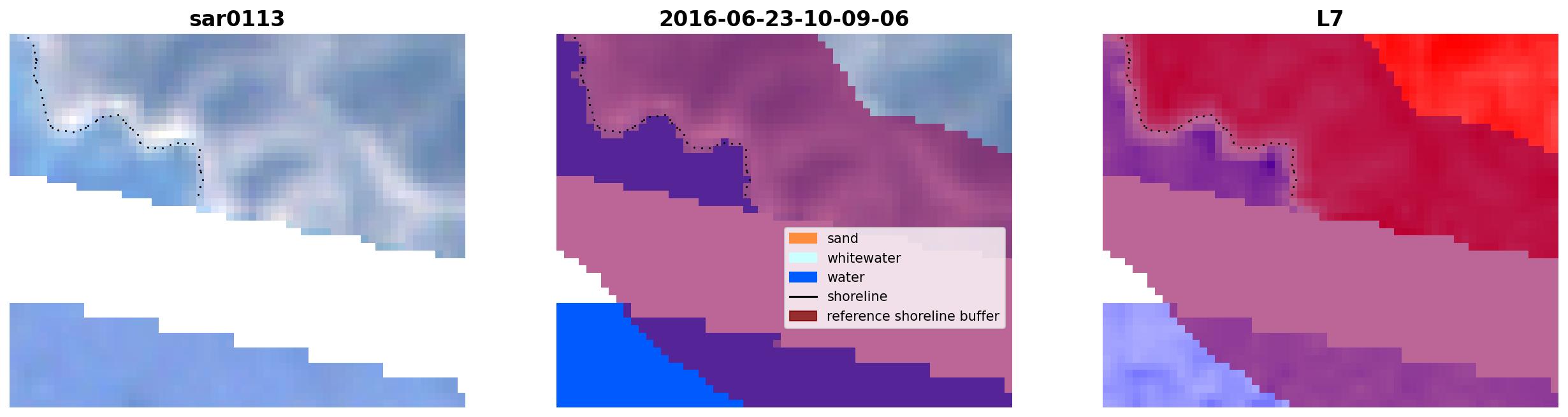 sar0113

2016-06-23-10-09-06

sand
whitewater
water
shoreline
reference shoreline buffer

L7